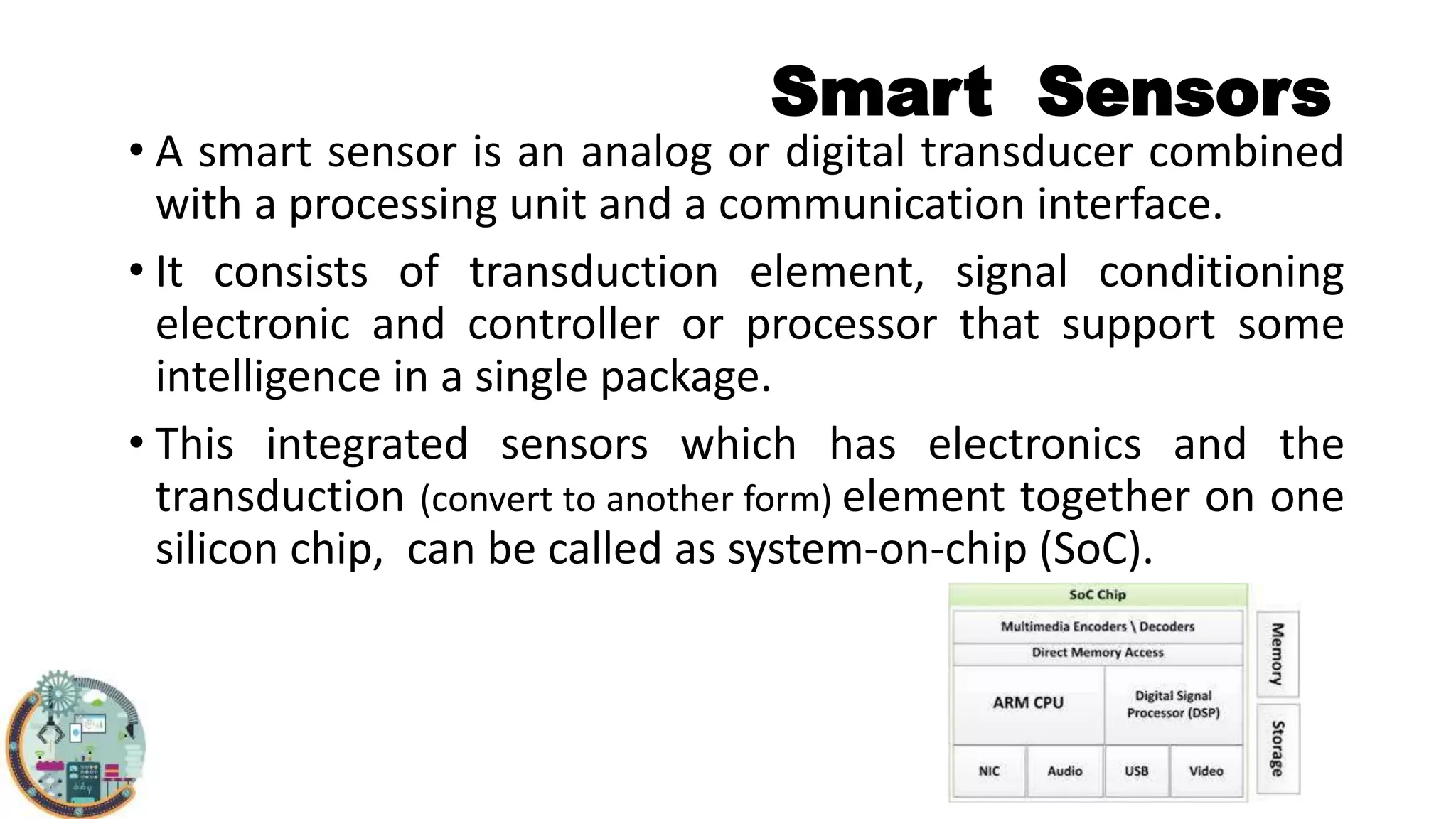 Smart Sensors

• A smart sensor is an analog or digital transducer combined with a processing unit and a communication interface.

• It consists of transduction element, signal conditioning electronic and controller or processor that support some intelligence in a single package.

• This integrated sensors which has electronics and the transduction (convert to another form) element together on one silicon chip, can be called as system-on-chip (SoC).

SoC Chip
Multimedia Encoders \ Decoders
Direct Memory Access
ARM CPU
Digital Signal Processor (DSP)
NIC
Audio
USB
Video
Memory
Storage